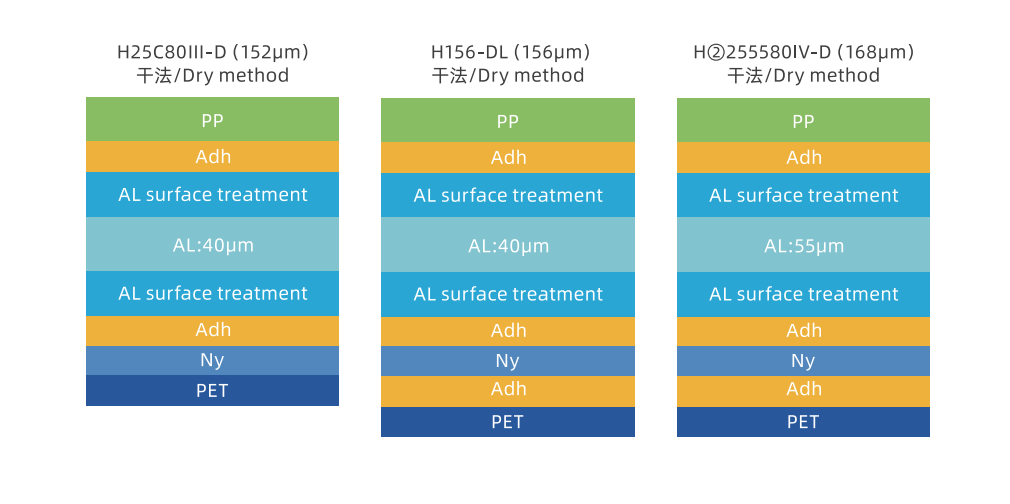 H25C80III-D (152μm)
干法/Dry method

PP
Adh
AL surface treatment
AL:40μm
AL surface treatment
Adh
Ny
PET

H156-DL (156μm)
干法/Dry method

PP
Adh
AL surface treatment
AL:40μm
AL surface treatment
Adh
Ny
Adh
PET

H②255580IV-D (168μm)
干法/Dry method

PP
Adh
AL surface treatment
AL:55μm
AL surface treatment
Adh
Ny
Adh
PET